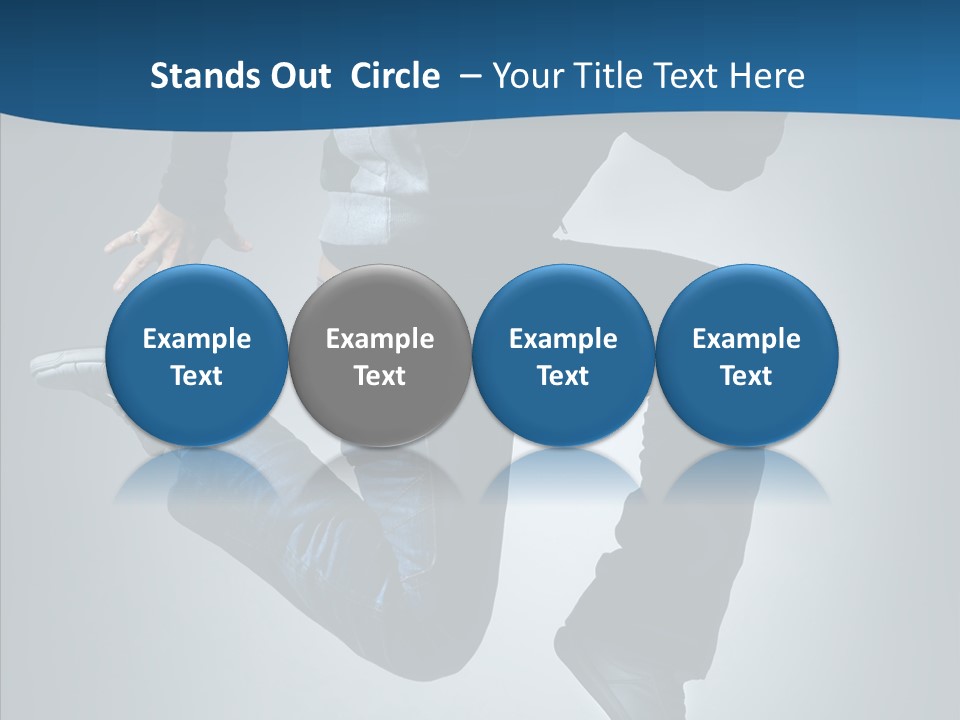 Stands Out Circle – Your Title Text Here

Example Text

Example Text

Example Text

Example Text